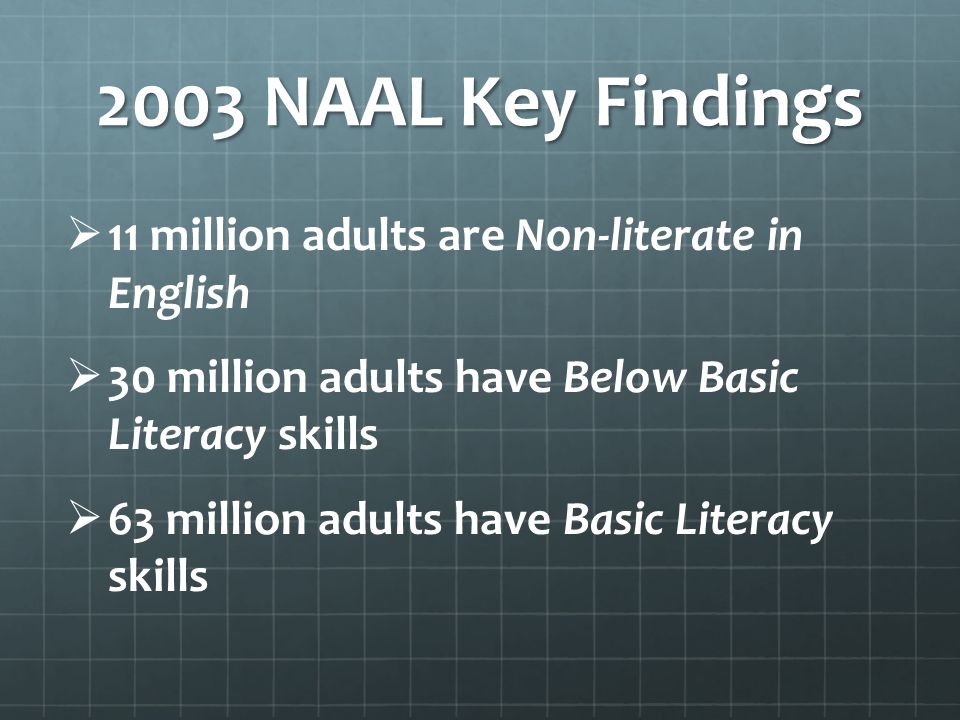 2003 NAAL Key Findings

➢ 11 million adults are Non-literate in English

➢ 30 million adults have Below Basic Literacy skills

➢ 63 million adults have Basic Literacy skills